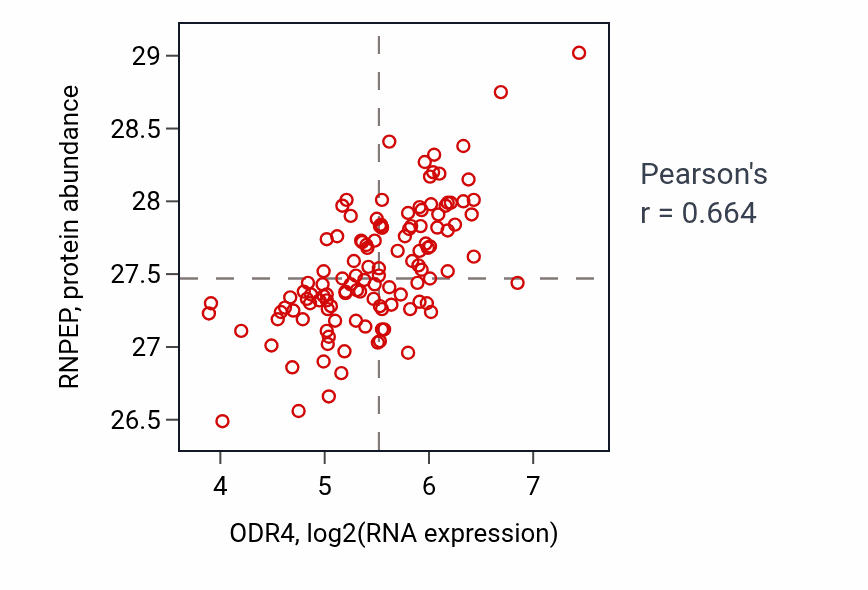 RNPEP, protein abundance

29
28.5
28
27.5
27
26.5

4
5
6
7

ODR4, log2(RNA expression)

Pearson's
r = 0.664